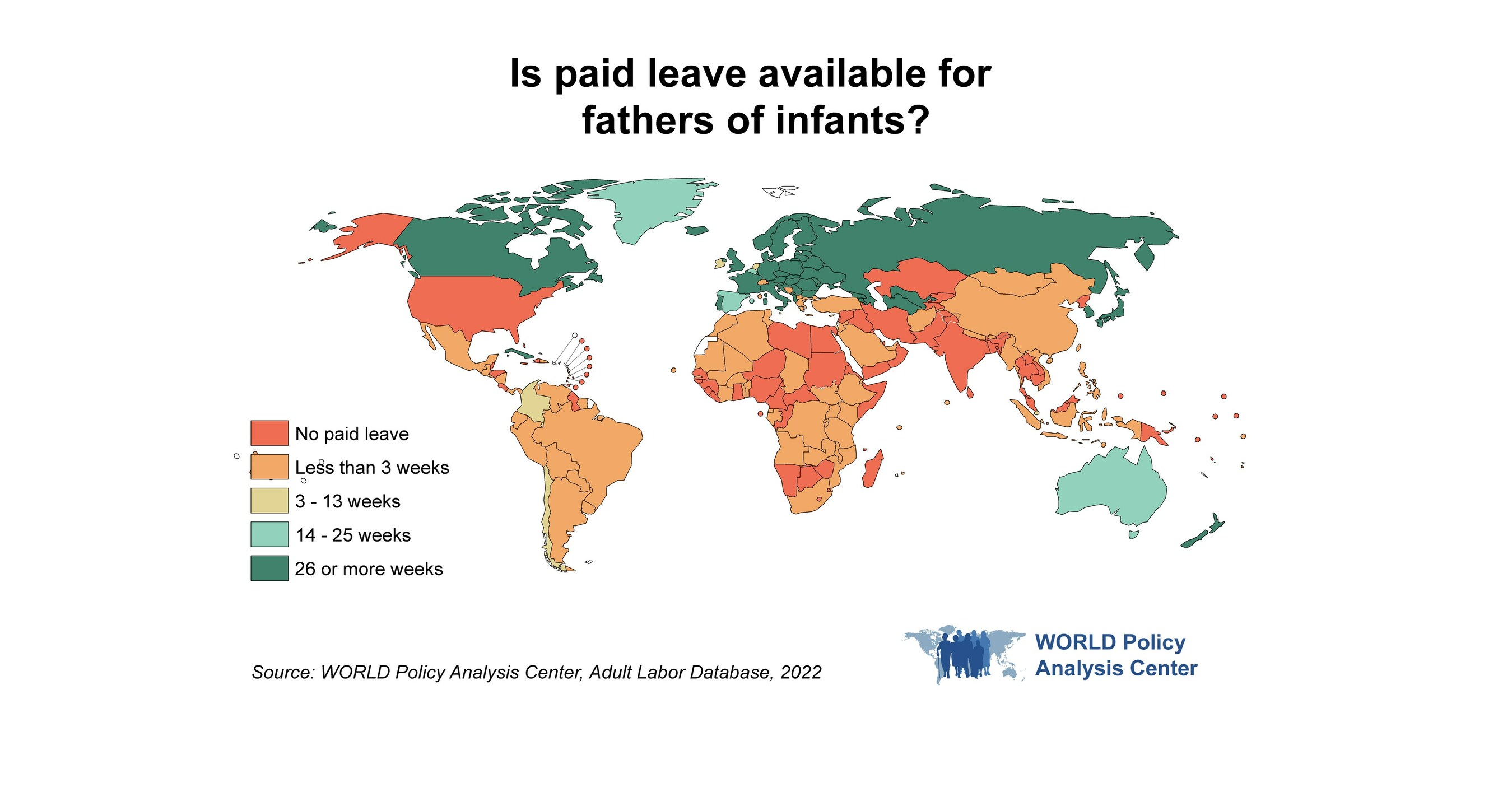 Is paid leave available for fathers of infants?

No paid leave
Less than 3 weeks
3 - 13 weeks
14 - 25 weeks
26 or more weeks

Source: WORLD Policy Analysis Center, Adult Labor Database, 2022

WORLD Policy Analysis Center